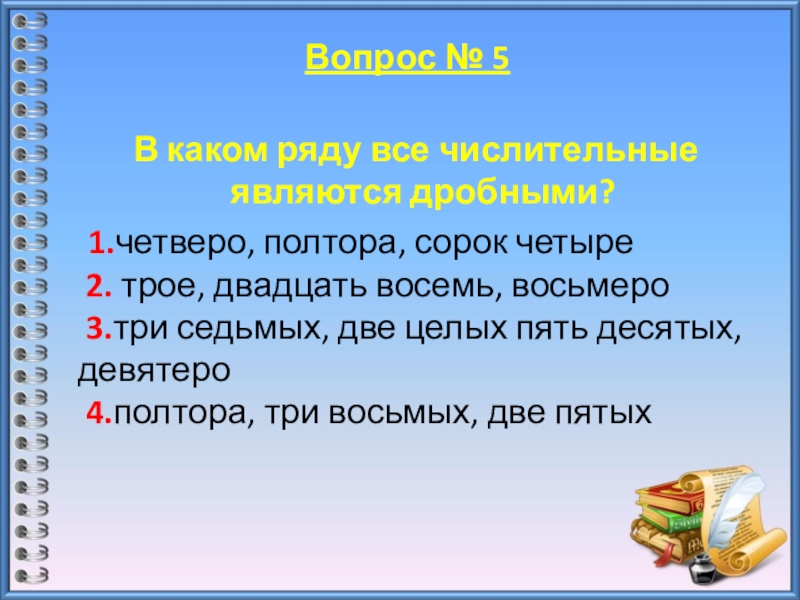 Вопрос № 5

В каком ряду все числительные являются дробными?

1.четверо, полтора, сорок четыре

2. трое, двадцать восемь, восьмеро

3.три седьмых, две целых пять десятых, девятеро

4.полтора, три восьмых, две пятых